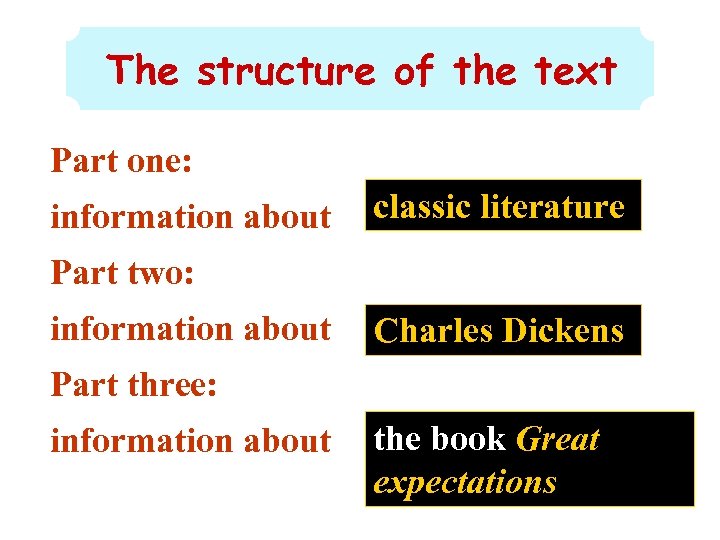 The structure of the text

Part one:

information about classic literature

Part two:

information about Charles Dickens

Part three:

information about the book Great expectations